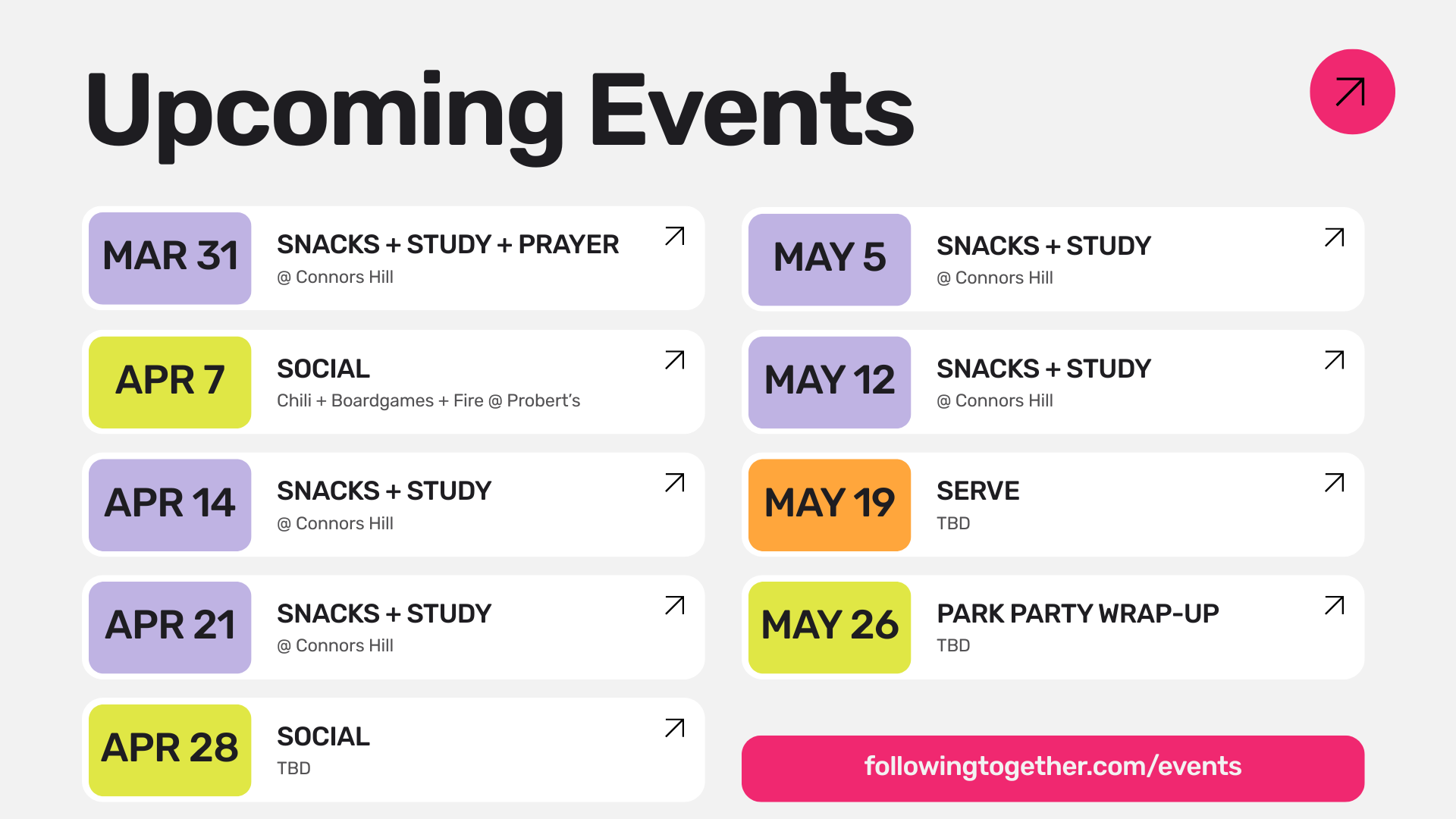 Upcoming Events

MAR 31
SNACKS + STUDY + PRAYER
@ Connors Hill

APR 7
SOCIAL
Chili + Boardgames + Fire @ Probert's

APR 14
SNACKS + STUDY
@ Connors Hill

APR 21
SNACKS + STUDY
@ Connors Hill

APR 28
SOCIAL
TBD

MAY 5
SNACKS + STUDY
@ Connors Hill

MAY 12
SNACKS + STUDY
@ Connors Hill

MAY 19
SERVE
TBD

MAY 26
PARK PARTY WRAP-UP
TBD

followingtogether.com/events